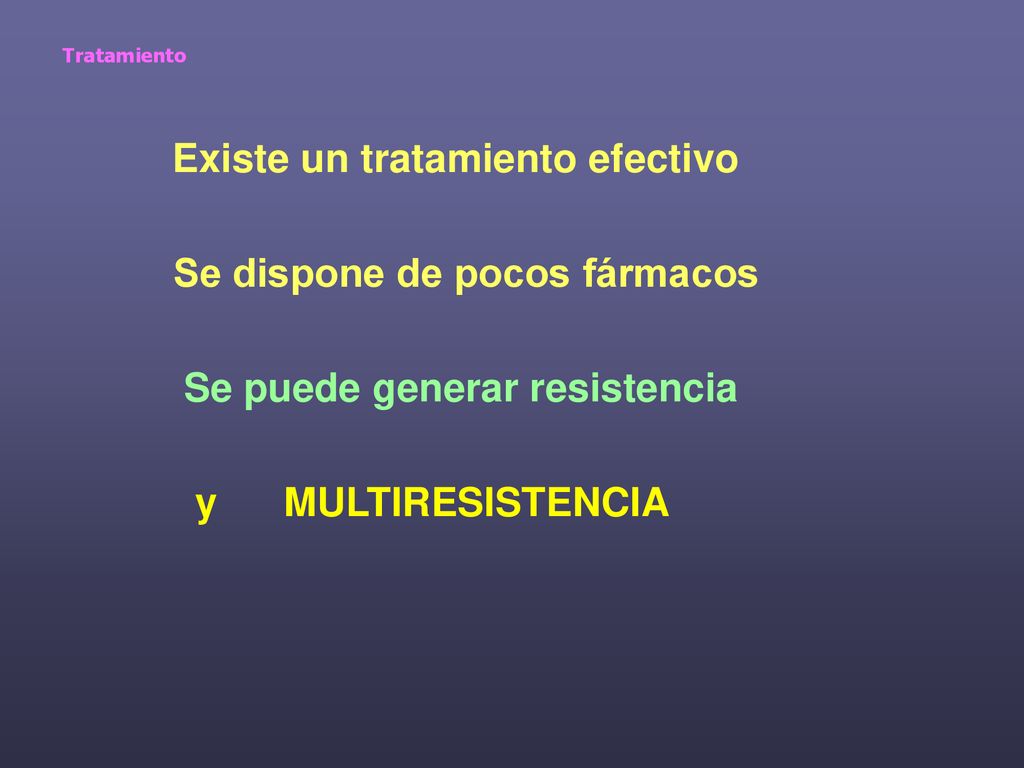 Tratamiento

Existe un tratamiento efectivo

Se dispone de pocos fármacos

Se puede generar resistencia

y MULTIRESISTENCIA